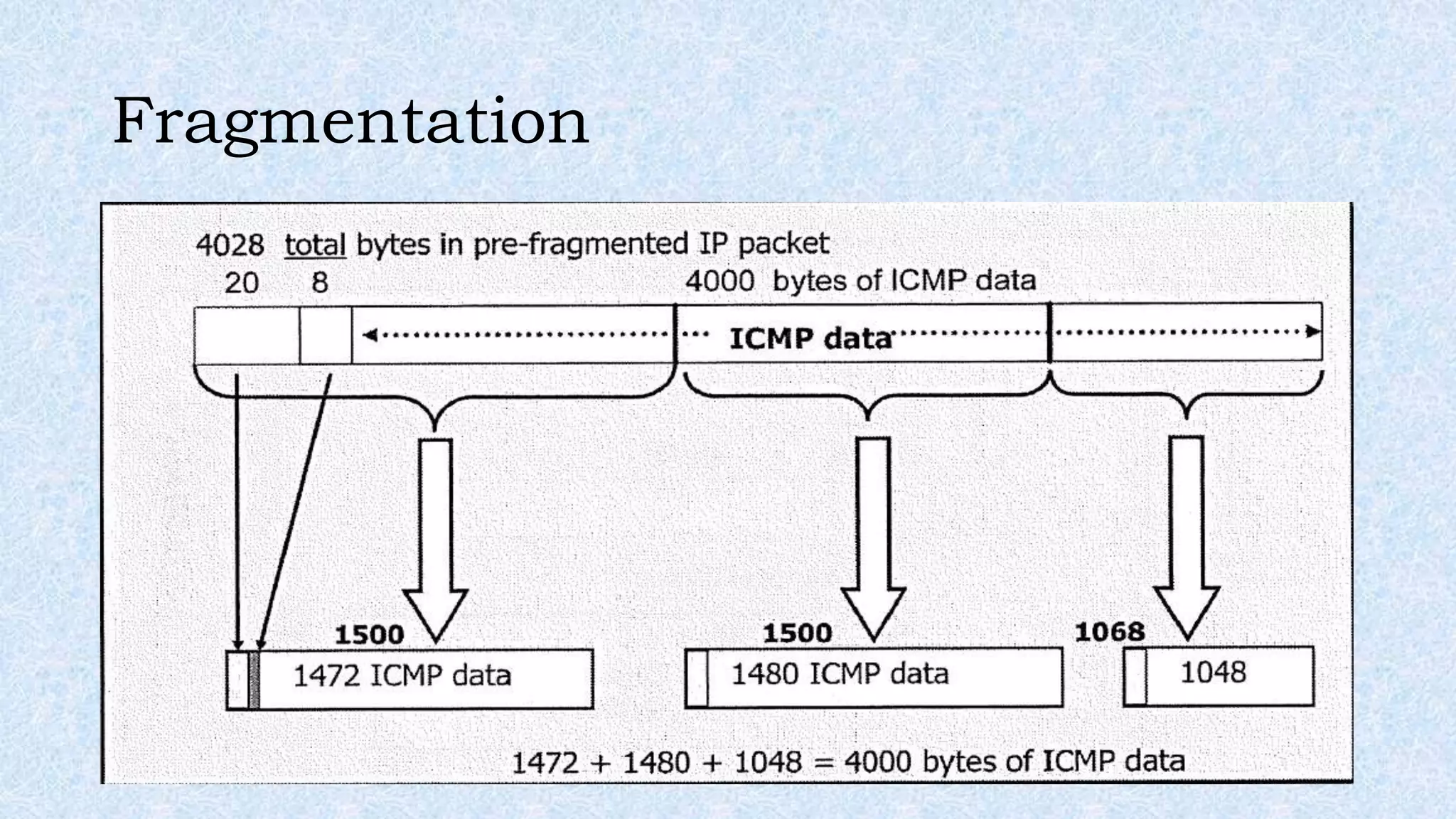 Fragmentation

4028 total bytes in pre-fragmented IP packet

20 8

4000 bytes of ICMP data

ICMP data

1500

1472 ICMP data

1500

1480 ICMP data

1068

1048

1472 + 1480 + 1048 = 4000 bytes of ICMP data